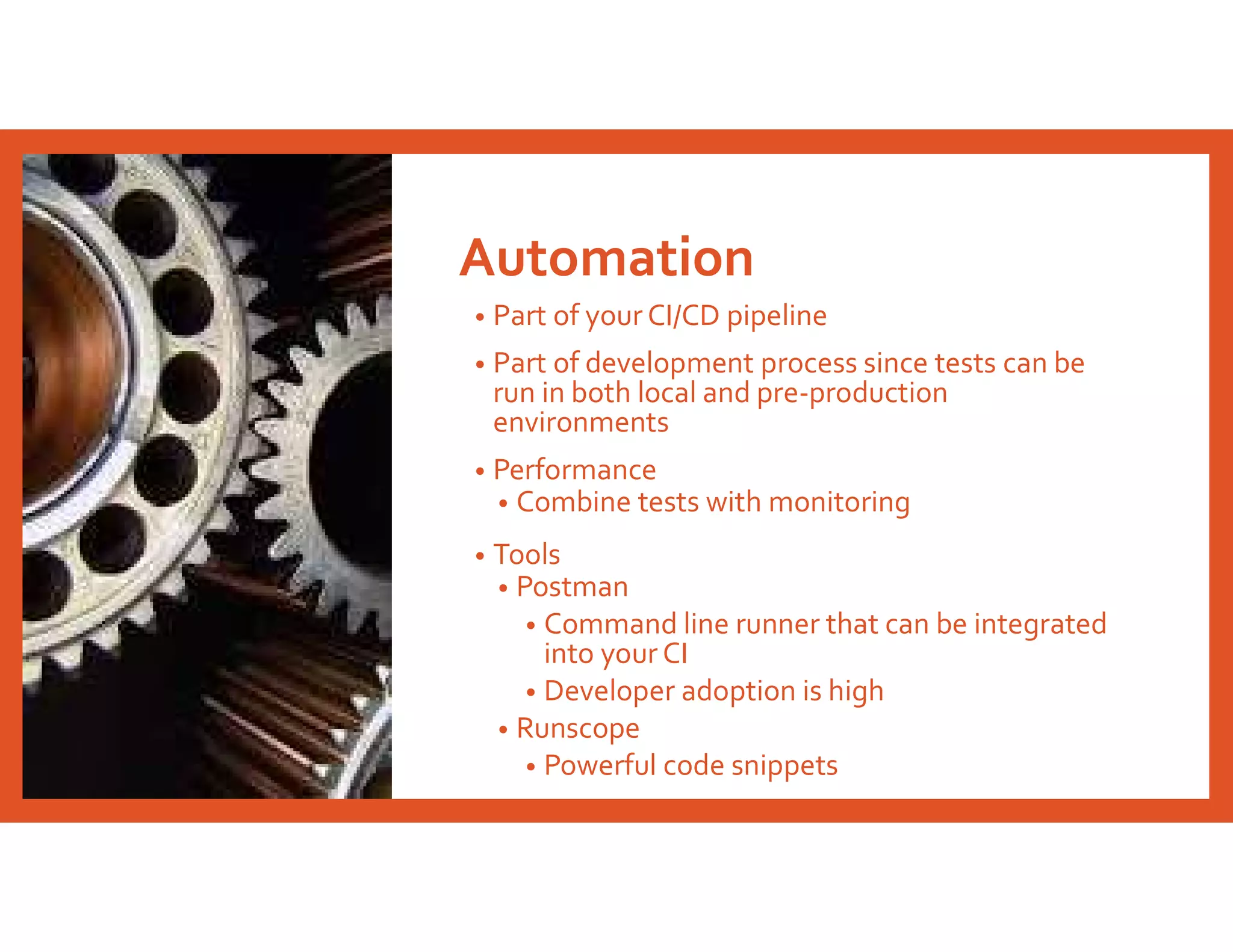 Automation

• Part of your CI/CD pipeline

• Part of development process since tests can be run in both local and pre-production environments

• Performance
  • Combine tests with monitoring

• Tools
  • Postman
    • Command line runner that can be integrated into your CI
    • Developer adoption is high
  • Runscope
    • Powerful code snippets